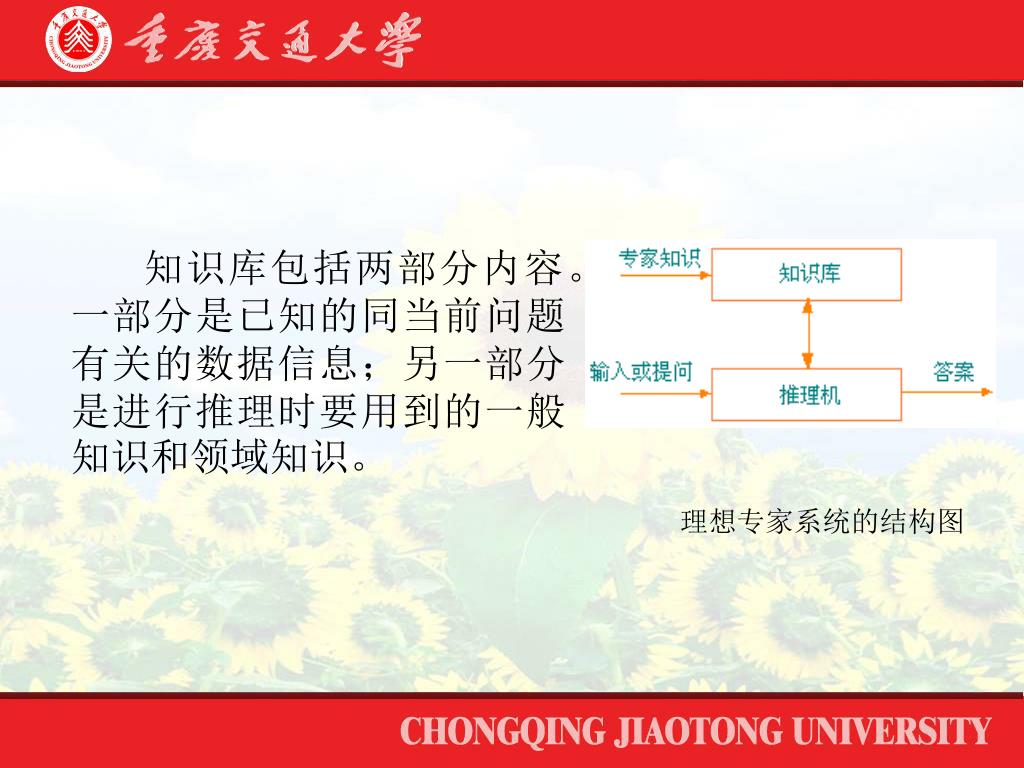 重庆交通大学

知识库包括两部分内容。一部分是已知的同当前问题有关的数据信息；另一部分是进行推理时要用到的一般知识和领域知识。

专家知识
知识库
输入或提问
推理机
答案

理想专家系统的结构图

CHONGQING JIAOTONG UNIVERSITY